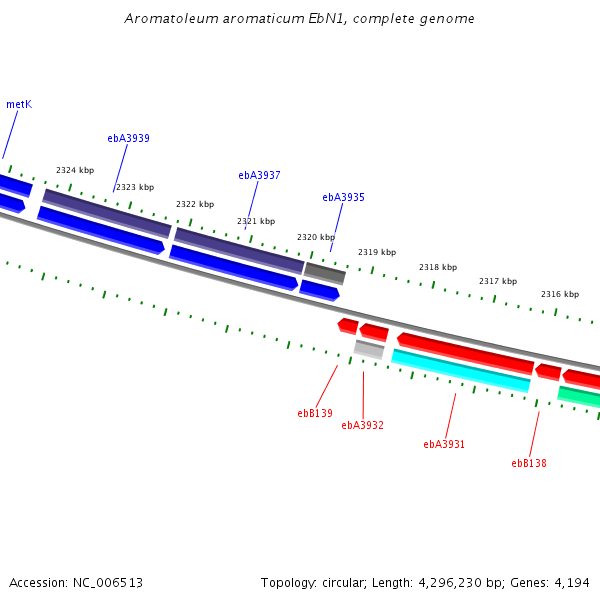 Aromatoleum aromaticum EbN1, complete genome

metK
ebA3939
ebA3937
ebA3935
2324 kbp
2323 kbp
2322 kbp
2321 kbp
2320 kbp
2319 kbp
2318 kbp
2317 kbp
2316 kbp
ebB139
ebA3932
ebA3931
ebB138

Accession: NC_006513
Topology: circular; Length: 4,296,230 bp; Genes: 4,194